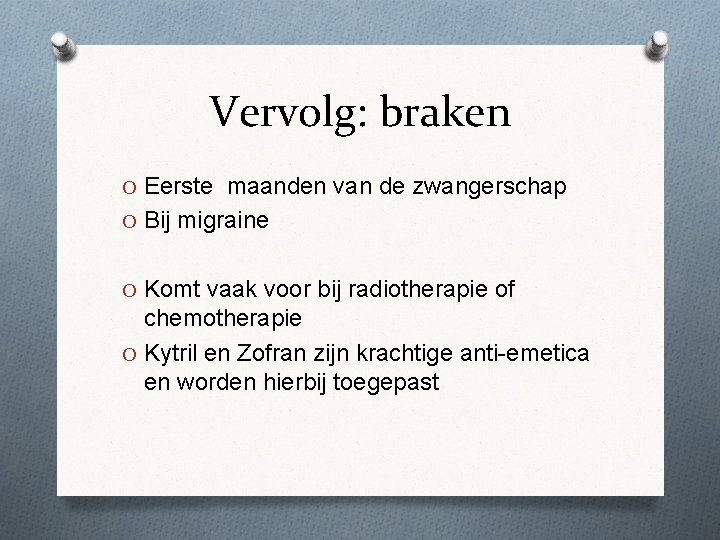 Vervolg: braken

O Eerste  maanden van de zwangerschap
O Bij migraine

O Komt vaak voor bij radiotherapie of chemotherapie
O Kytril en Zofran zijn krachtige anti-emetica en worden hierbij toegepast